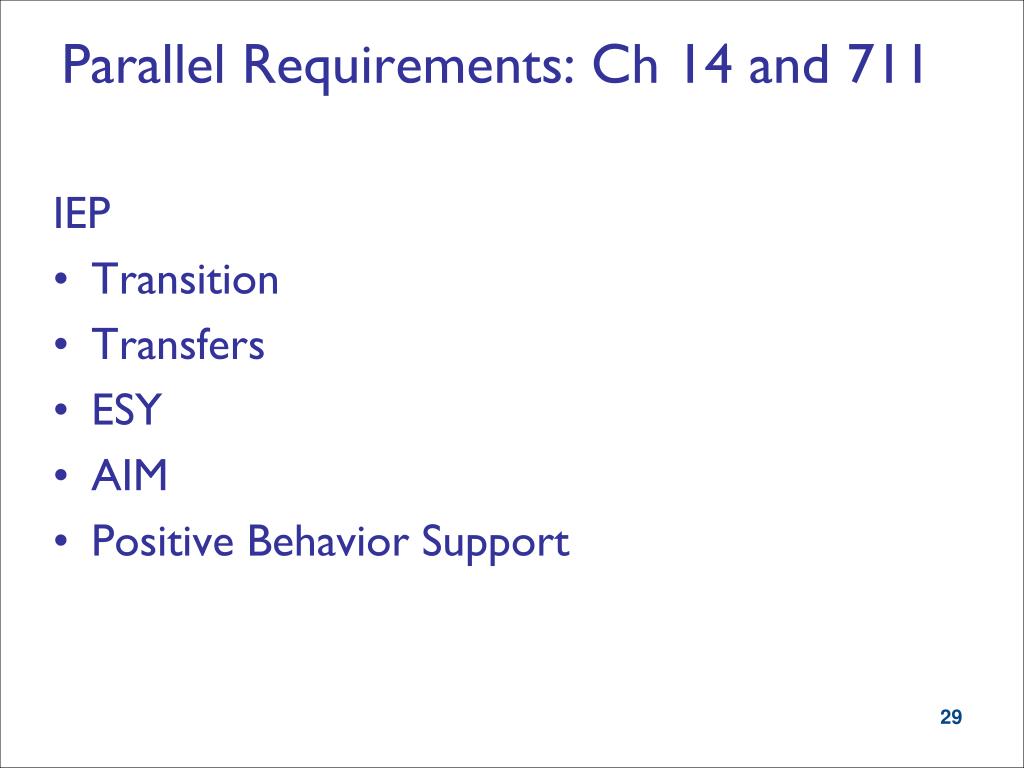 Parallel Requirements: Ch 14 and 711

IEP
• Transition
• Transfers
• ESY
• AIM
• Positive Behavior Support

29